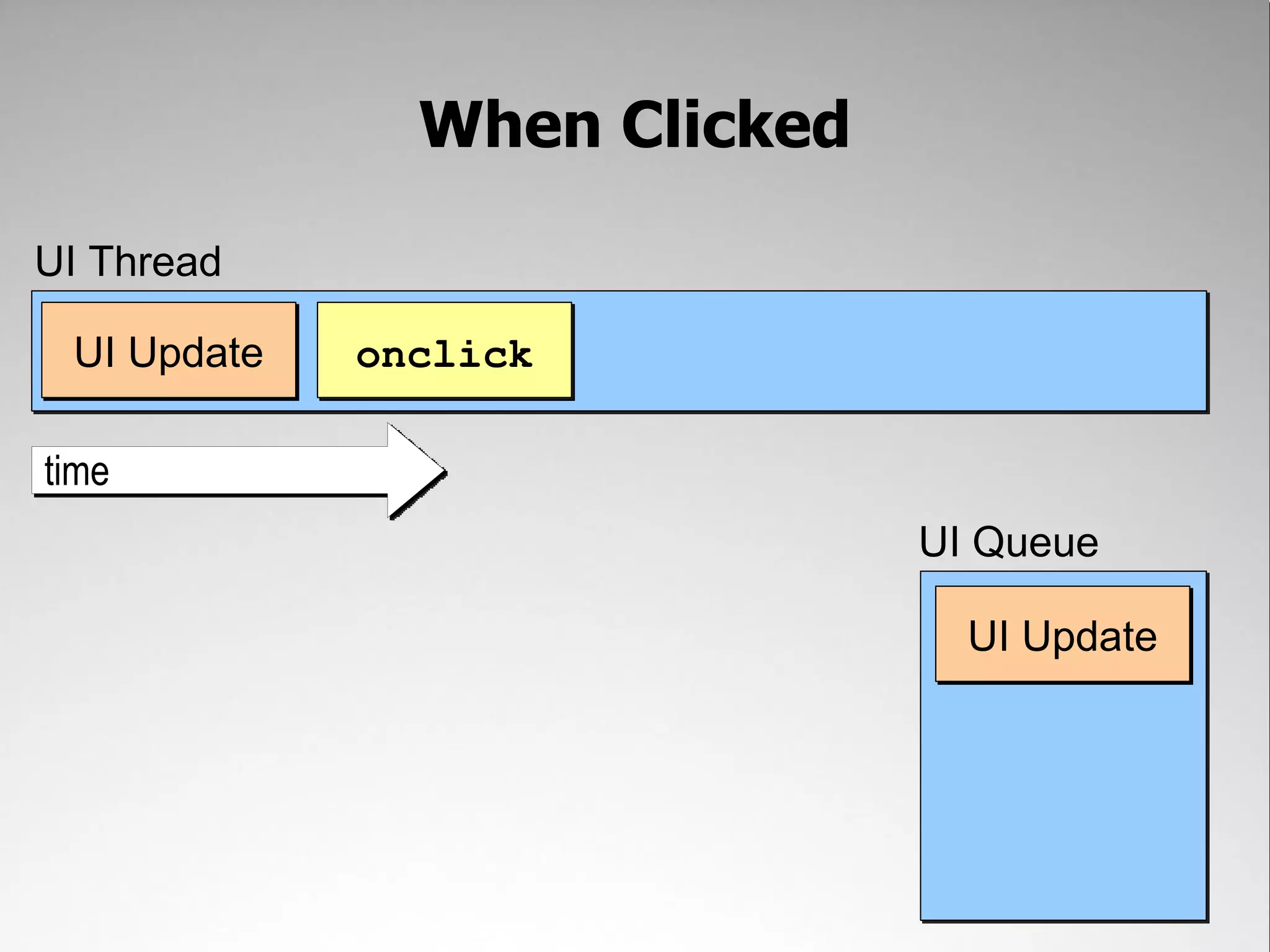 When Clicked

UI Thread

UI Update

onclick

time

UI Queue

UI Update